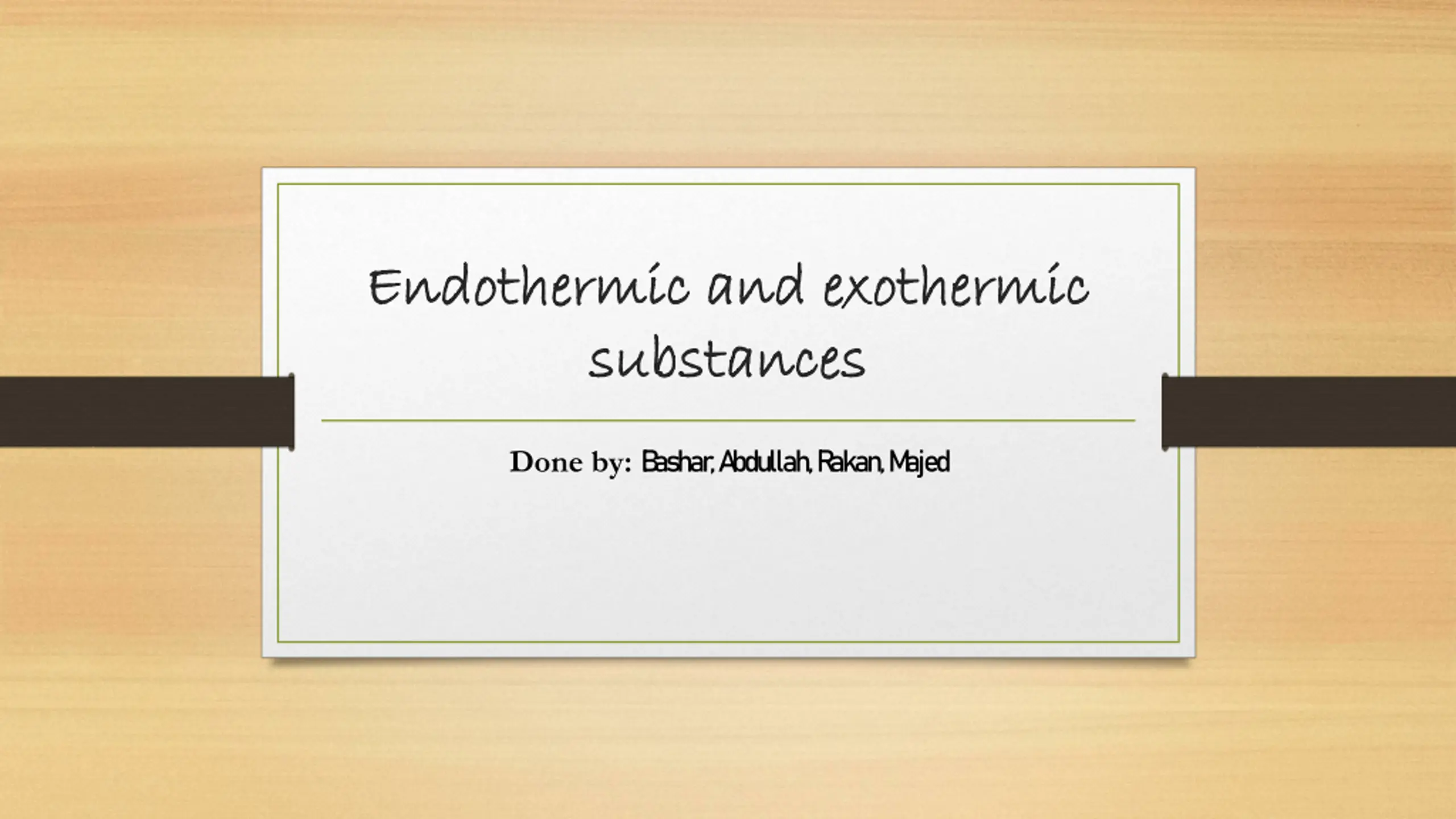 Endothermic and exothermic substances

Done by: Bashar, Abdullah, Rakan, Majed